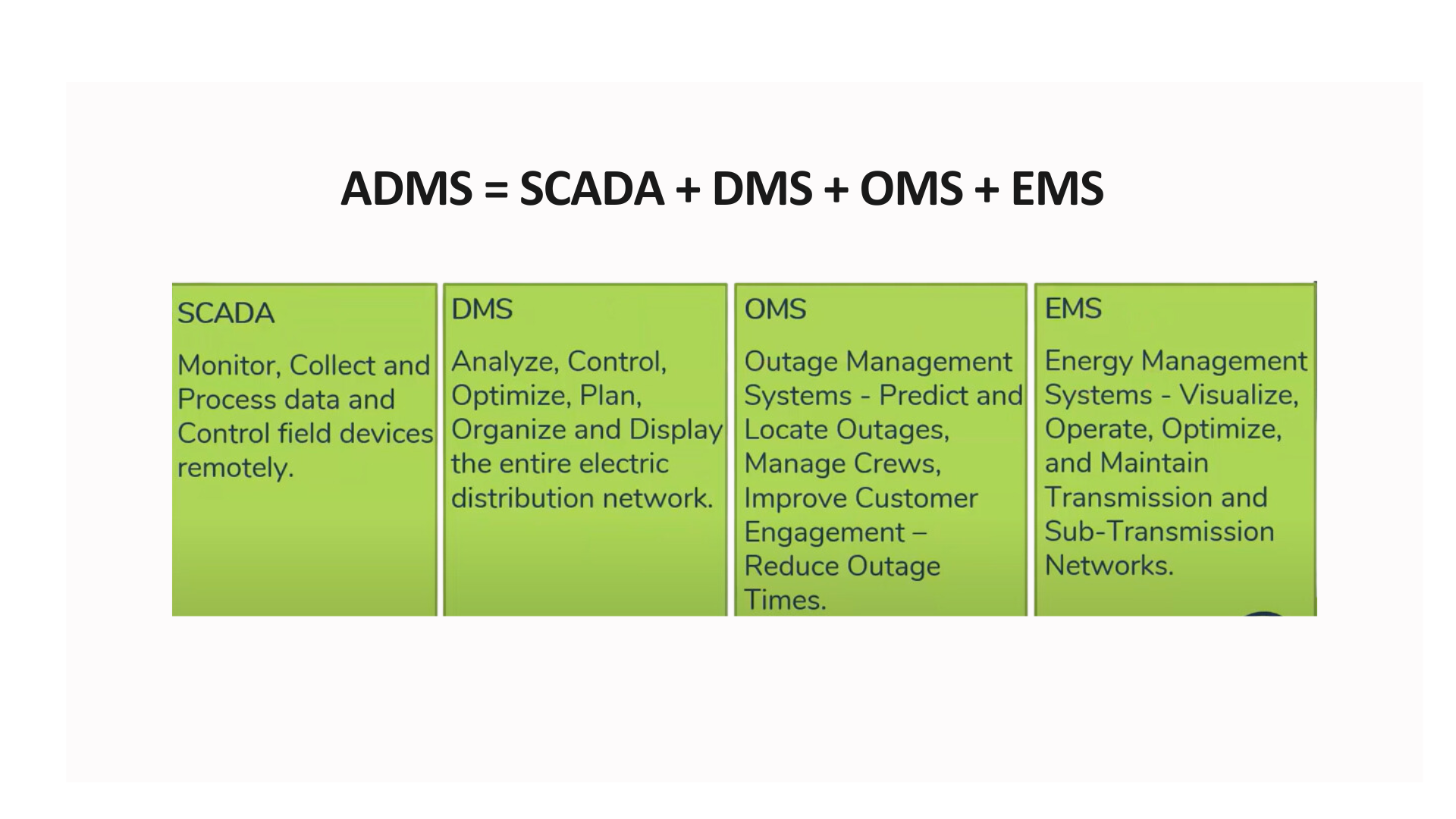 ADMS = SCADA + DMS + OMS + EMS

SCADA

Monitor, Collect and Process data and Control field devices remotely.

DMS

Analyze, Control, Optimize, Plan, Organize and Display the entire electric distribution network.

OMS

Outage Management Systems - Predict and Locate Outages, Manage Crews, Improve Customer Engagement – Reduce Outage Times.

EMS

Energy Management Systems - Visualize, Operate, Optimize, and Maintain Transmission and Sub-Transmission Networks.